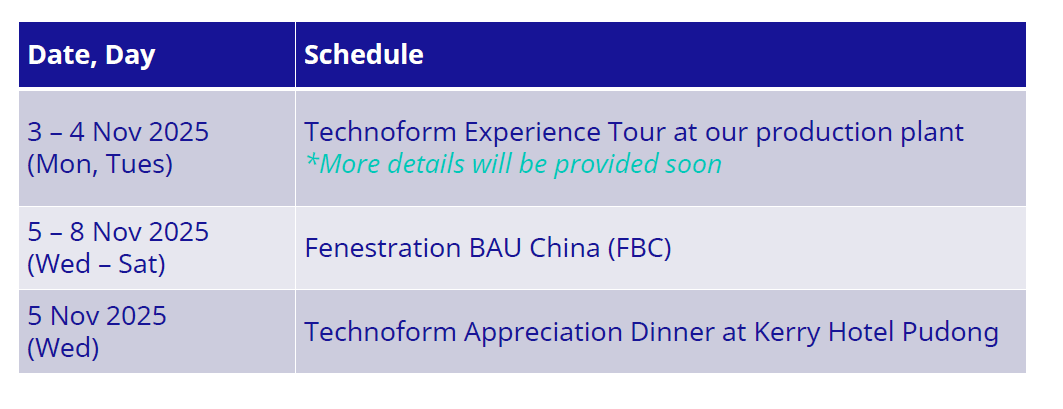 | Date, Day | Schedule |
|---|---|
| 3 – 4 Nov 2025 (Mon, Tues) | Technoform Experience Tour at our production plant *More details will be provided soon |
| 5 – 8 Nov 2025 (Wed – Sat) | Fenestration BAU China (FBC) |
| 5 Nov 2025 (Wed) | Technoform Appreciation Dinner at Kerry Hotel Pudong |